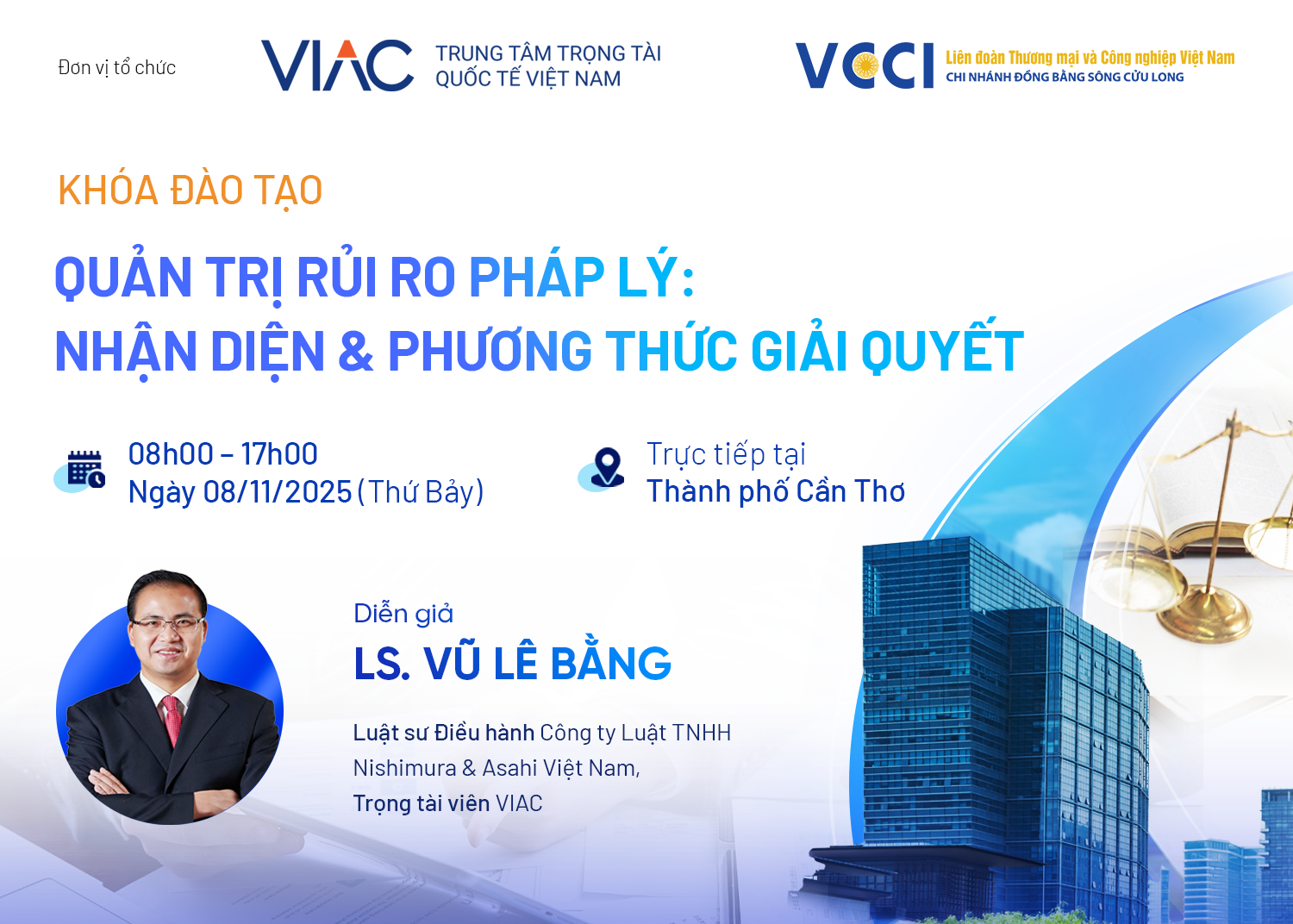 Đơn vị tổ chức

VIAC TRUNG TÂM TRỌNG TÀI QUỐC TẾ VIỆT NAM

VCCI Liên đoàn Thương mại và Công nghiệp Việt Nam
CHI NHÁNH ĐỒNG BẰNG SÔNG CỬU LONG

KHÓA ĐÀO TẠO

QUẢN TRỊ RỦI RO PHÁP LÝ:
NHẬN DIỆN & PHƯƠNG THỨC GIẢI QUYẾT

08h00 – 17h00
Ngày 08/11/2025 (Thứ Bảy)

Trực tiếp tại
Thành phố Cần Thơ

Diễn giả
LS. VŨ LÊ BẰNG

Luật sư Điều hành Công ty Luật TNHH Nishimura & Asahi Việt Nam,
Trọng tài viên VIAC